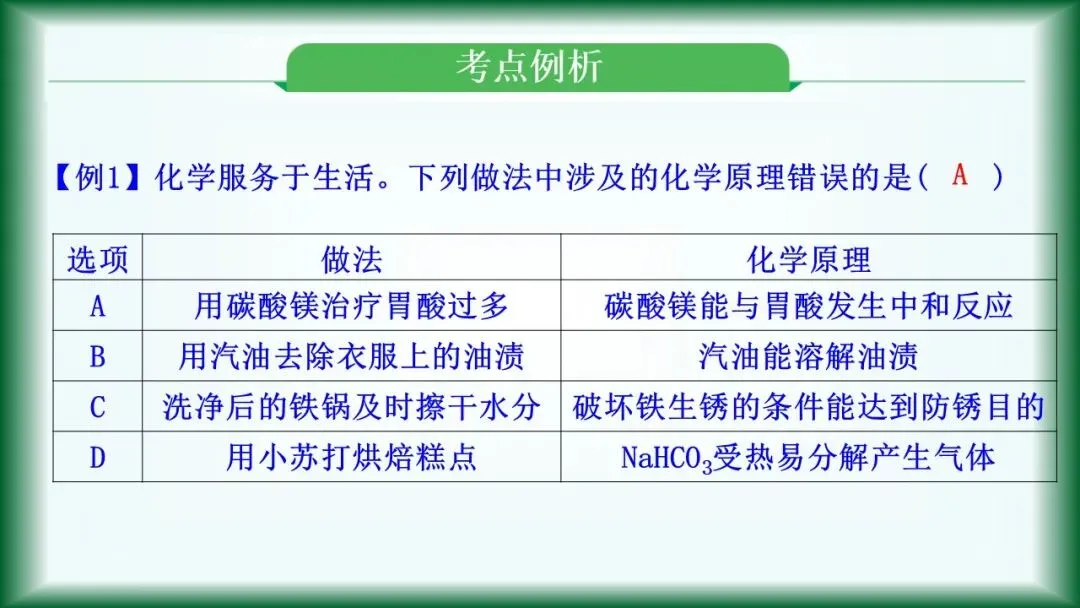 考点例析

【例1】化学服务于生活。下列做法中涉及的化学原理错误的是（ A ）

| 选项 | 做法 | 化学原理 |
|---|---|---|
| A | 用碳酸镁治疗胃酸过多 | 碳酸镁能与胃酸发生中和反应 |
| B | 用汽油去除衣服上的油渍 | 汽油能溶解油渍 |
| C | 洗净后的铁锅及时擦干水分 | 破坏铁生锈的条件能达到防锈目的 |
| D | 用小苏打烘焙糕点 | $NaHCO_3$受热易分解产生气体 |